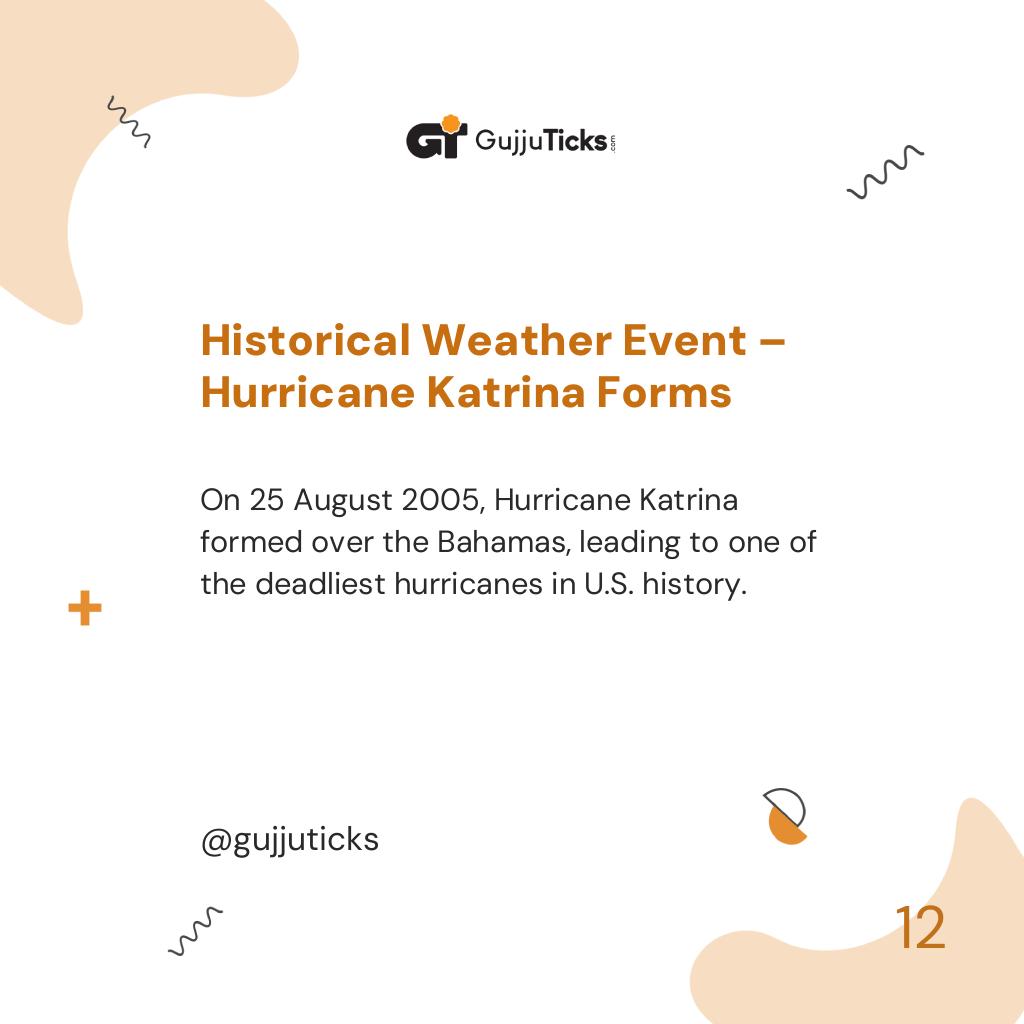 GT GujjuTicks.com

Historical Weather Event – Hurricane Katrina Forms

On 25 August 2005, Hurricane Katrina formed over the Bahamas, leading to one of the deadliest hurricanes in U.S. history.

@gujjuticks

12